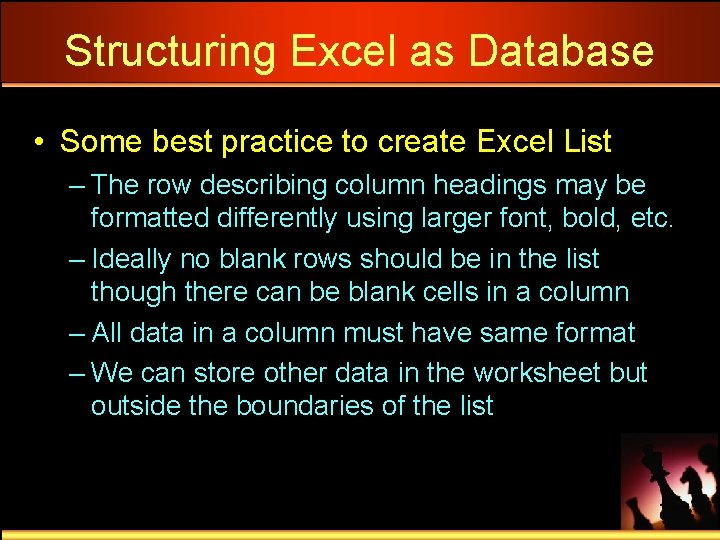 Structuring Excel as Database

• Some best practice to create Excel List

– The row describing column headings may be formatted differently using larger font, bold, etc.

– Ideally no blank rows should be in the list though there can be blank cells in a column

– All data in a column must have same format

– We can store other data in the worksheet but outside the boundaries of the list